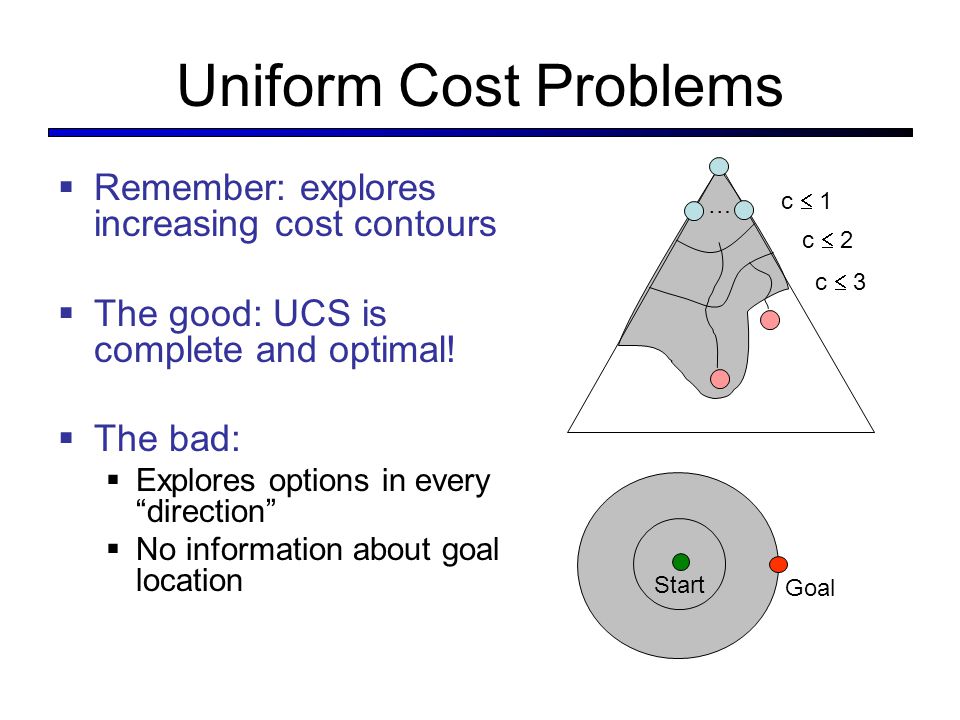 Uniform Cost Problems

▪ Remember: explores increasing cost contours

▪ The good: UCS is complete and optimal!

▪ The bad:
▪ Explores options in every “direction”
▪ No information about goal location

…

$c \leq 1$

$c \leq 2$

$c \leq 3$

Start

Goal